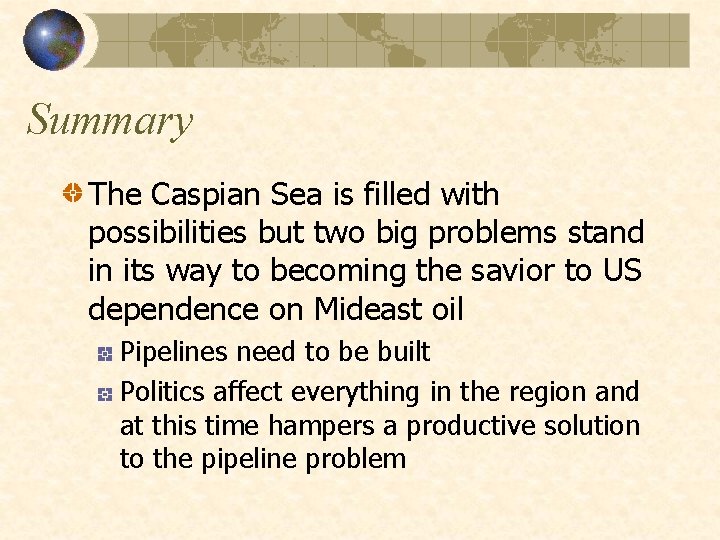 Summary

The Caspian Sea is filled with possibilities but two big problems stand in its way to becoming the savior to US dependence on Mideast oil

Pipelines need to be built

Politics affect everything in the region and at this time hampers a productive solution to the pipeline problem